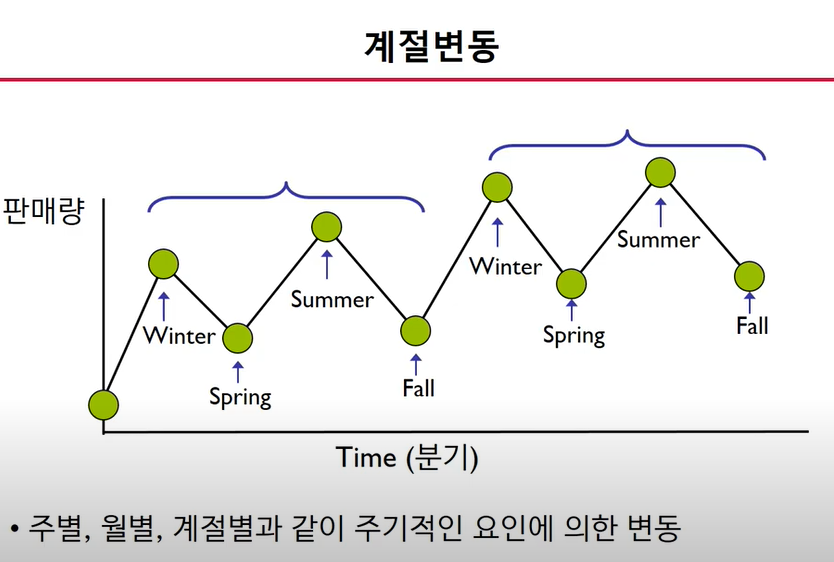 계절변동

판매량

Winter
Spring
Summer
Fall
Winter
Spring
Summer
Fall

Time (분기)

• 주별, 월별, 계절별과 같이 주기적인 요인에 의한 변동